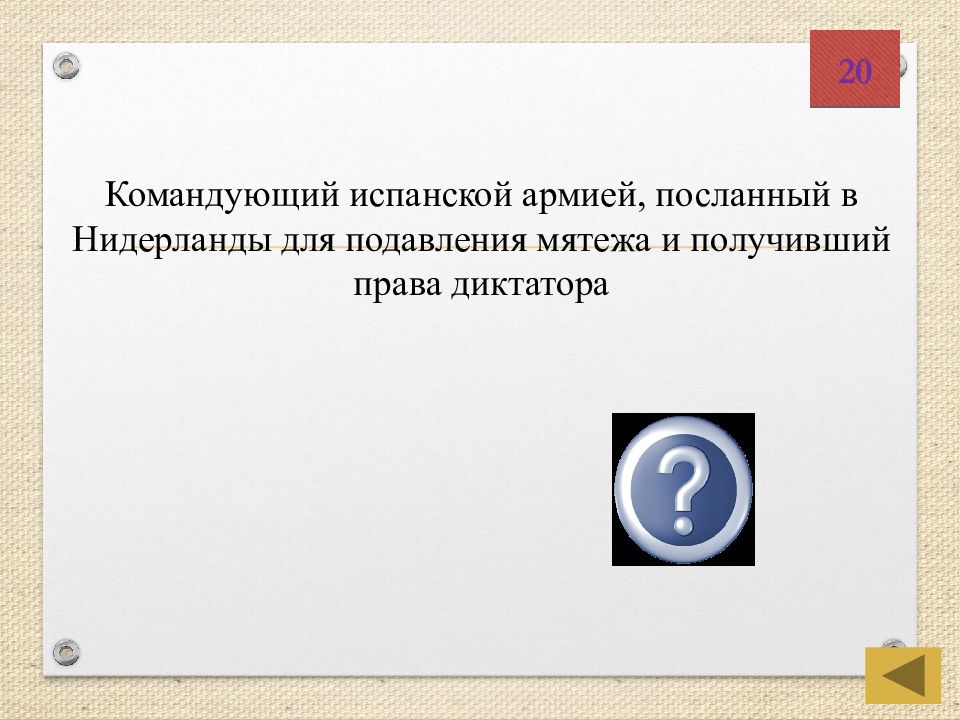 20

Командующий испанской армией, посланный в Нидерланды для подавления мятежа и получивший права диктатора

?